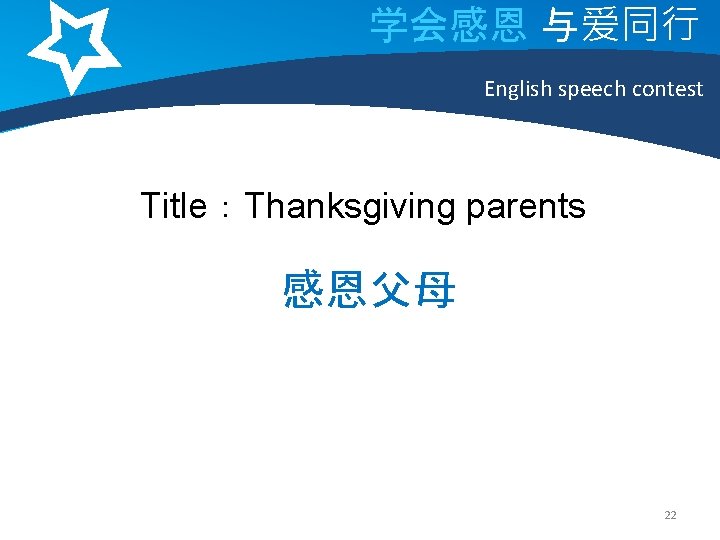 学会感恩 与爱同行

English speech contest

Title：Thanksgiving parents

感恩父母

22